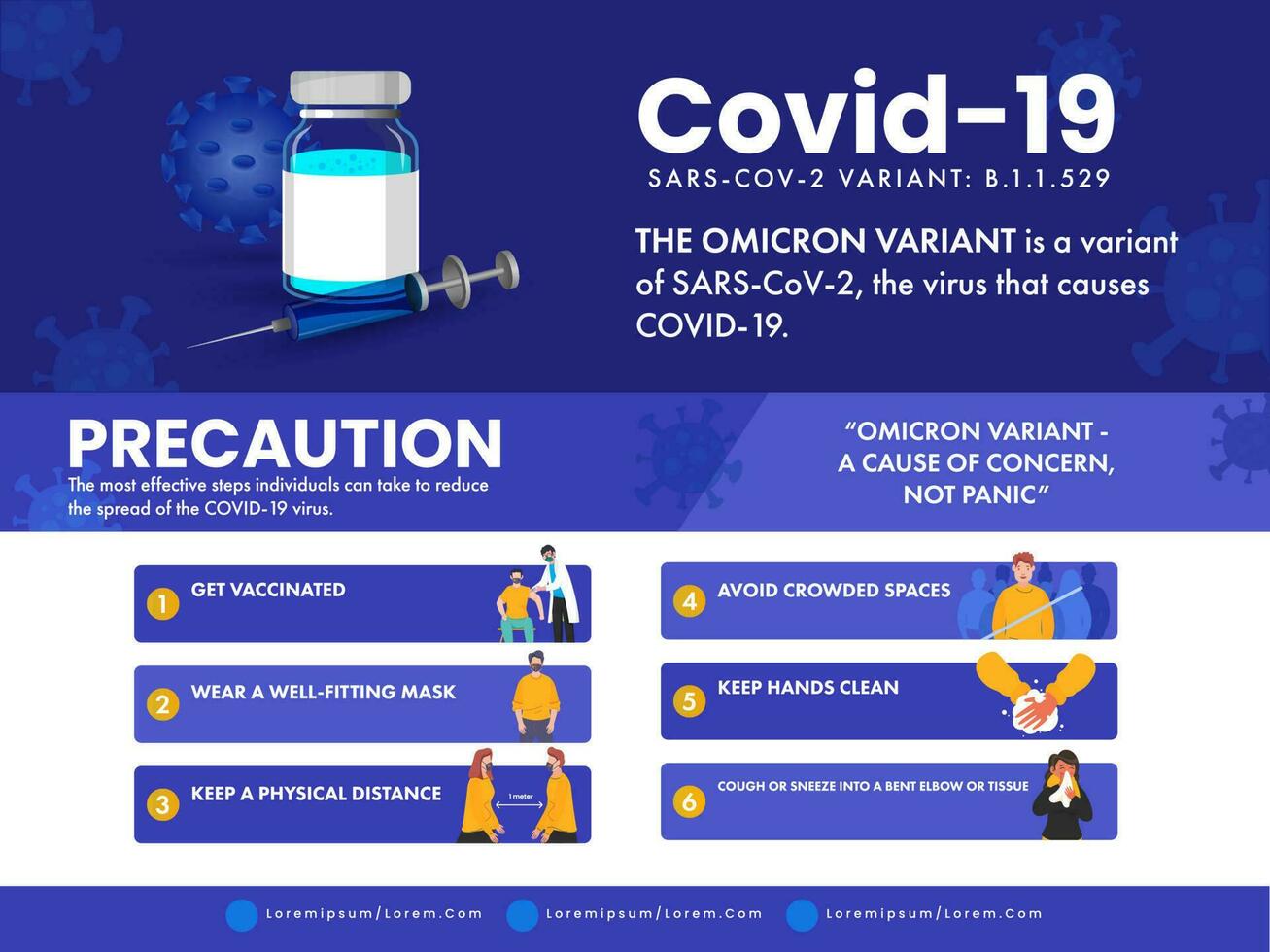 Covid-19
SARS-COV-2 VARIANT: B.1.1.529

THE OMICRON VARIANT is a variant of SARS-CoV-2, the virus that causes COVID-19.

PRECAUTION
The most effective steps individuals can take to reduce the spread of the COVID-19 virus.

"OMICRON VARIANT - A CAUSE OF CONCERN, NOT PANIC"

1 GET VACCINATED

2 WEAR A WELL-FITTING MASK

3 KEEP A PHYSICAL DISTANCE
1 meter

4 AVOID CROWDED SPACES

5 KEEP HANDS CLEAN

6 COUGH OR SNEEZE INTO A BENT ELBOW OR TISSUE

Loremipsum/Lorem.Com Loremipsum/Lorem.Com Loremipsum/Lorem.Com